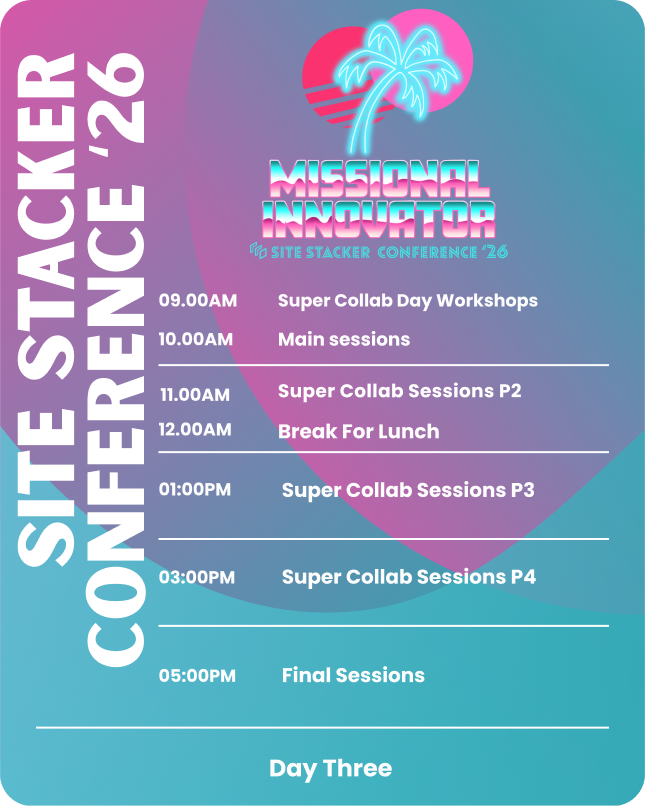 SITE STACKER CONFERENCE '26

MISSIONAL INNOVATOR
SITE STACKER CONFERENCE '26

09.00AM Super Collab Day Workshops
10.00AM Main sessions

11.00AM Super Collab Sessions P2
12.00AM Break For Lunch

01:00PM Super Collab Sessions P3

03:00PM Super Collab Sessions P4

05:00PM Final Sessions

Day Three